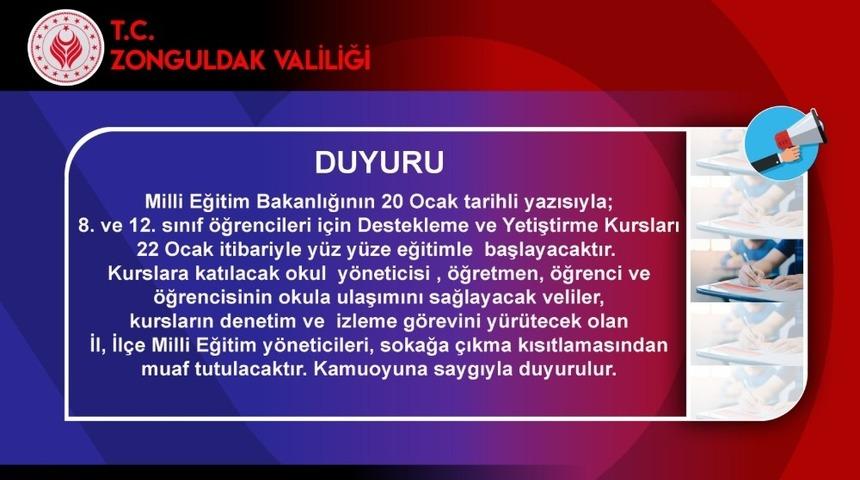 T.C.
ZONGULDAK VALİLİĞİ

DUYURU

Milli Eğitim Bakanlığının 20 Ocak tarihli yazısıyla; 8. ve 12. sınıf öğrencileri için Destekleme ve Yetiştirme Kursları 22 Ocak itibariyle yüz yüze eğitimle başlayacaktır. Kurslara katılacak okul yöneticisi , öğretmen, öğrenci ve öğrencisinin okula ulaşımını sağlayacak veliler, kursların denetim ve izleme görevini yürütecek olan İl, İlçe Milli Eğitim yöneticileri, sokağa çıkma kısıtlamasından muaf tutulacaktır. Kamuoyuna saygıyla duyurulur.